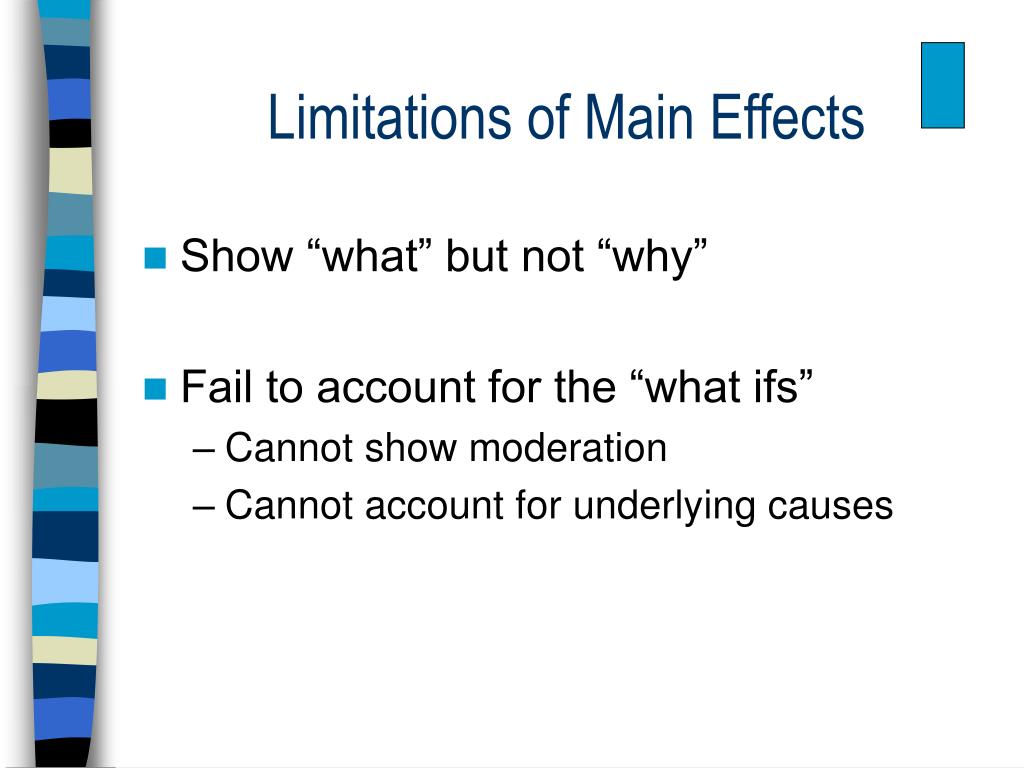 Limitations of Main Effects

Show “what” but not “why”

Fail to account for the “what ifs”
– Cannot show moderation
– Cannot account for underlying causes